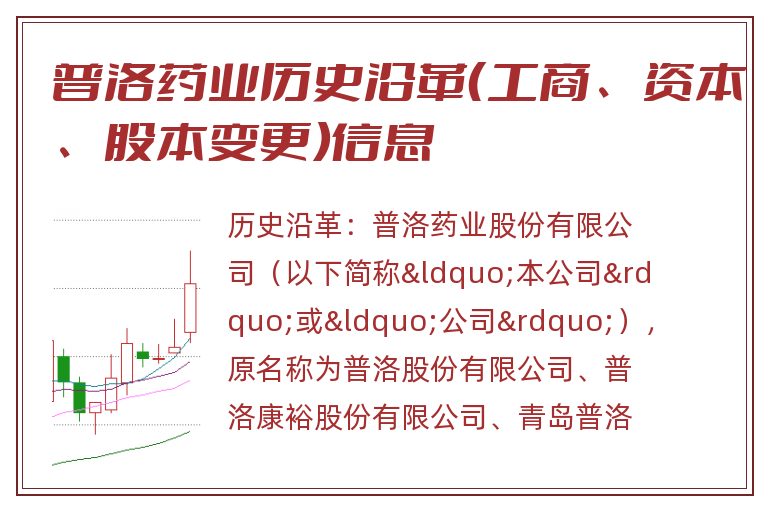 普洛药业历史沿革(工商、资本、股本变更)信息

历史沿革：普洛药业股份有限公司（以下简称&ldquo;本公司&rdquo;或&ldquo;公司&rdquo;），原名称为普洛股份有限公司、普洛康裕股份有限公司、青岛普洛